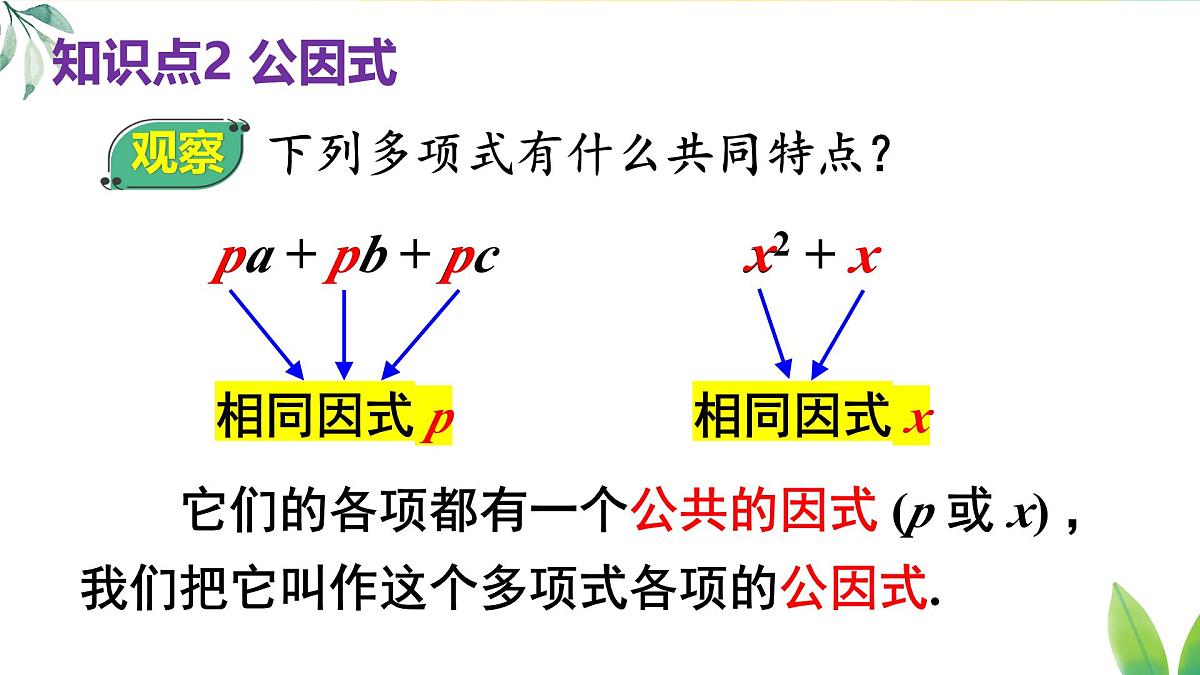 知识点2 公因式

观察 下列多项式有什么共同特点？

$pa + pb + pc$

相同因式 $p$

$x^2 + x$

相同因式 $x$

它们的各项都有一个公共的因式 ($p$ 或 $x$)，我们把它叫作这个多项式各项的公因式.